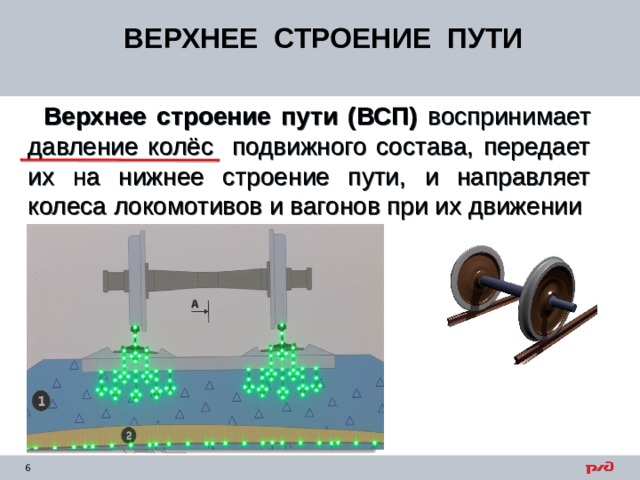 ВЕРХНЕЕ СТРОЕНИЕ ПУТИ

Верхнее строение пути (ВСП) воспринимает давление колёс подвижного состава, передает их на нижнее строение пути, и направляет колеса локомотивов и вагонов при их движении

A

1

2

6

РЖД